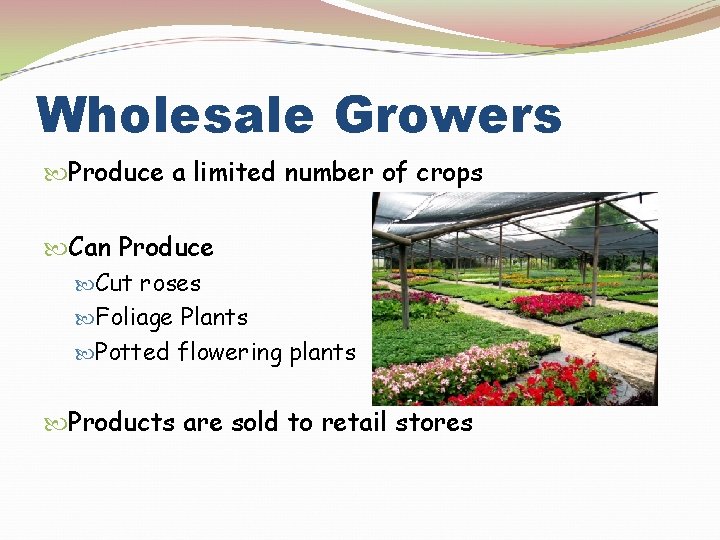 Wholesale Growers

Produce a limited number of crops

Can Produce

Cut roses

Foliage Plants

Potted flowering plants

Products are sold to retail stores